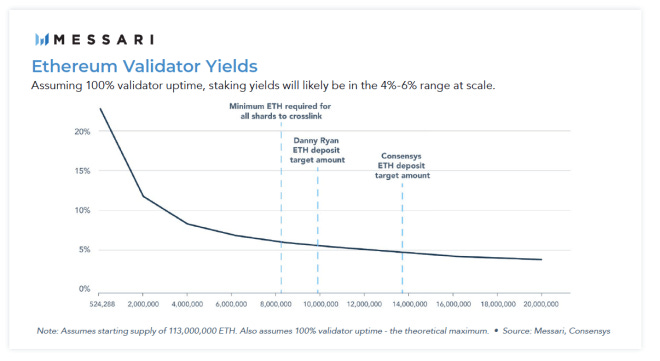 MESSARI

Ethereum Validator Yields

Assuming 100% validator uptime, staking yields will likely be in the 4%-6% range at scale.

Minimum ETH required for all shards to crosslink

Danny Ryan ETH deposit target amount

Consensys ETH deposit target amount

20%
15%
10%
5%
0%

524,288
2,000,000
4,000,000
6,000,000
8,000,000
10,000,000
12,000,000
14,000,000
16,000,000
18,000,000
20,000,000

Note: Assumes starting supply of 113,000,000 ETH. Also assumes 100% validator uptime - the theoretical maximum. • Source: Messari, Consensys